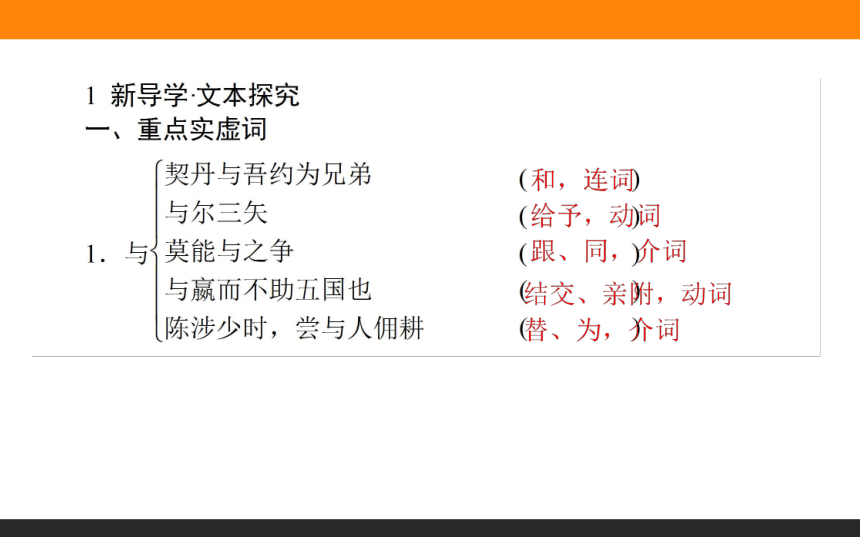 1 新导学·文本探究
一、重点实虚词

1．与
契丹与吾约为兄弟 (和，连词)
与尔三矢 (给予，动词)
莫能与之争 (跟、同，介词)
与嬴而不助五国也 (结交、亲附，动词)
陈涉少时，尝与人佣耕 (替、为，介词)